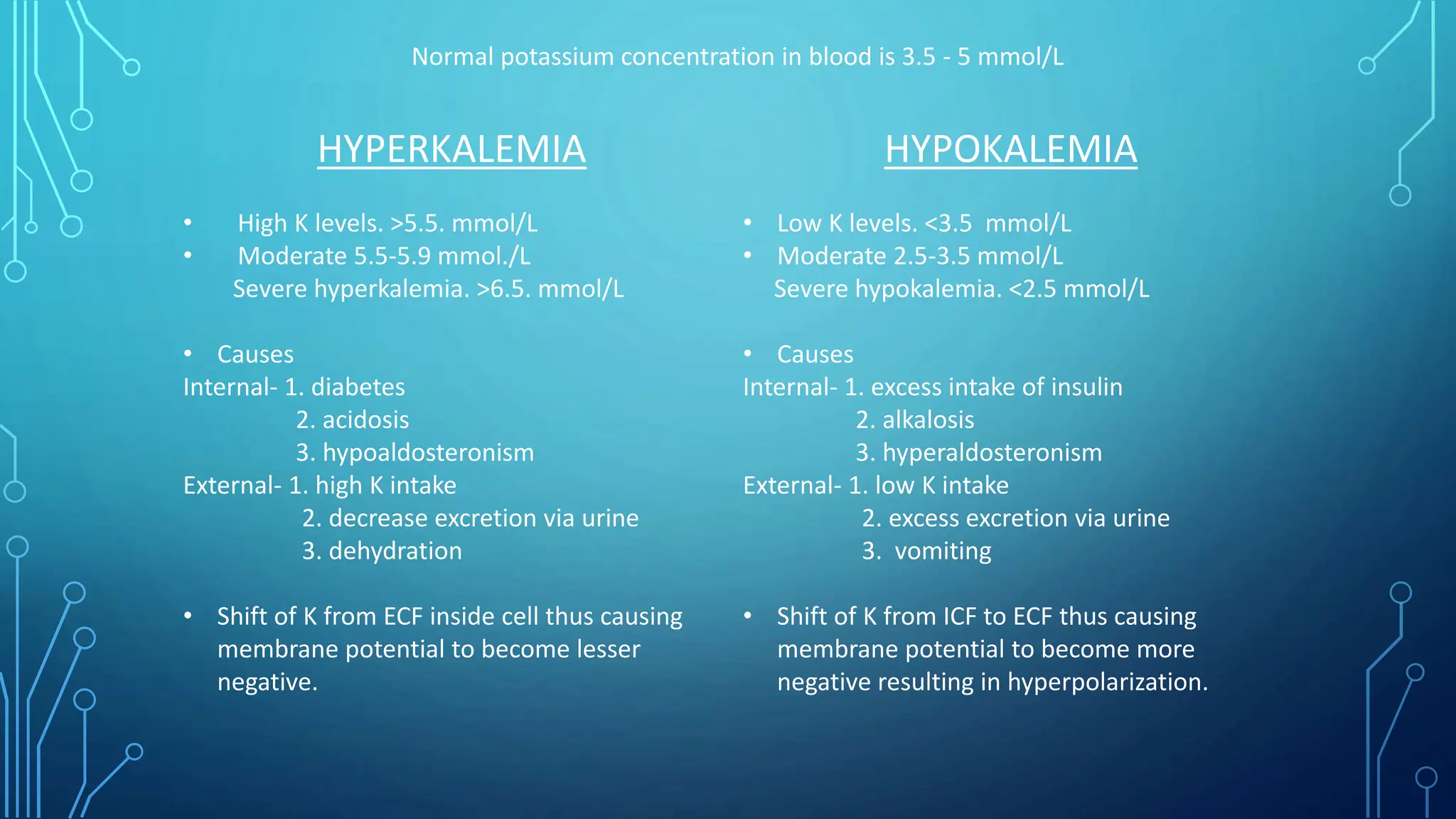 Normal potassium concentration in blood is 3.5 - 5 mmol/L

HYPERKALEMIA

• High K levels. >5.5. mmol/L
• Moderate 5.5-5.9 mmol./L
Severe hyperkalemia. >6.5. mmol/L

• Causes
Internal- 1. diabetes
2. acidosis
3. hypoaldosteronism
External- 1. high K intake
2. decrease excretion via urine
3. dehydration

• Shift of K from ECF inside cell thus causing membrane potential to become lesser negative.

HYPOKALEMIA

• Low K levels. <3.5 mmol/L
• Moderate 2.5-3.5 mmol/L
Severe hypokalemia. <2.5 mmol/L

• Causes
Internal- 1. excess intake of insulin
2. alkalosis
3. hyperaldosteronism
External- 1. low K intake
2. excess excretion via urine
3. vomiting

• Shift of K from ICF to ECF thus causing membrane potential to become more negative resulting in hyperpolarization.